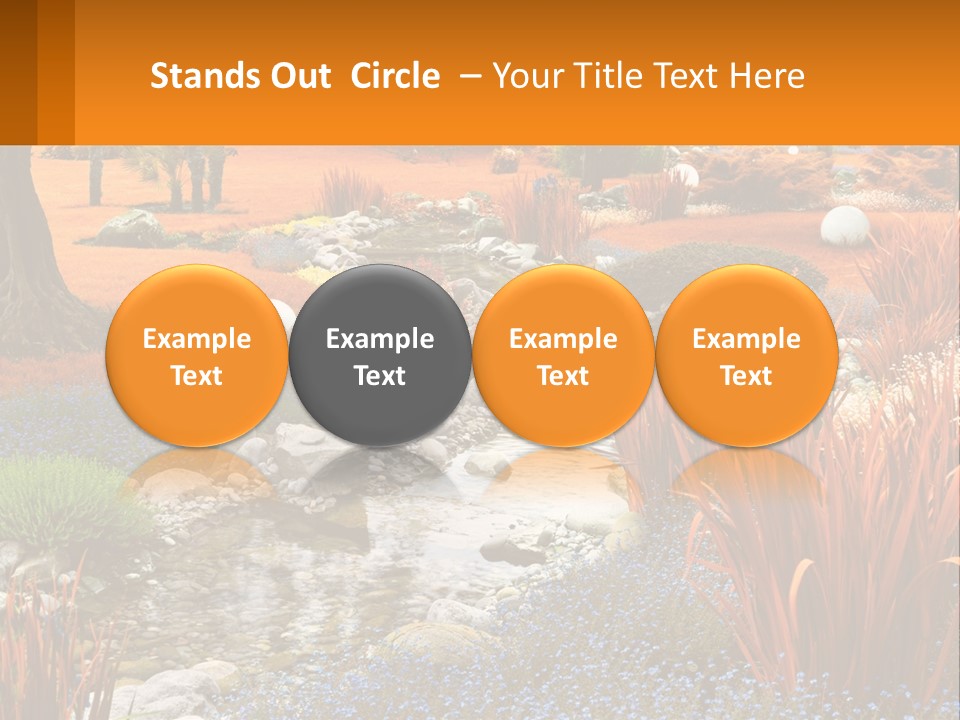 Stands Out Circle – Your Title Text Here

Example Text

Example Text

Example Text

Example Text